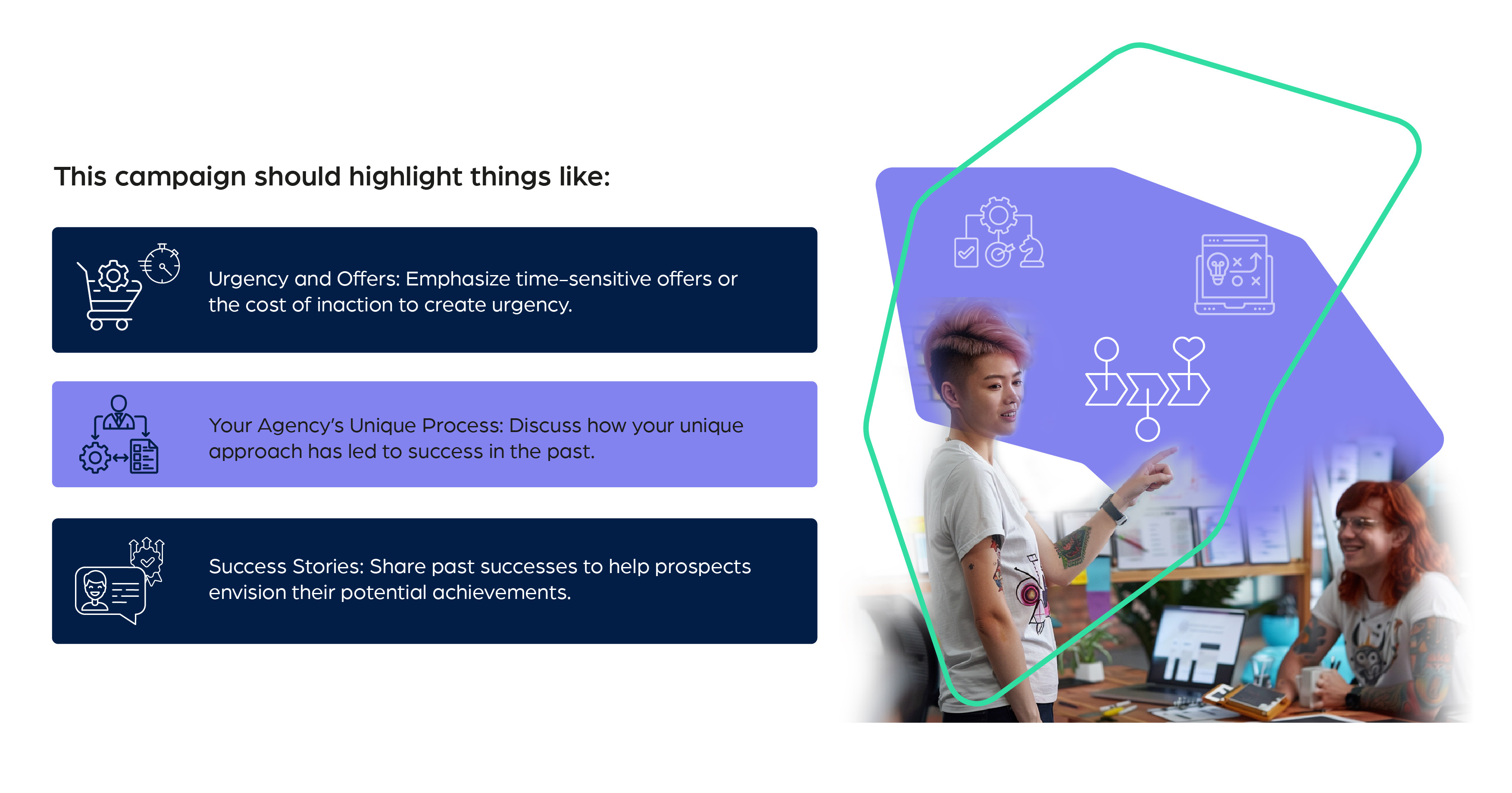 This campaign should highlight things like:

Urgency and Offers: Emphasize time-sensitive offers or the cost of inaction to create urgency.

Your Agency's Unique Process: Discuss how your unique approach has led to success in the past.

Success Stories: Share past successes to help prospects envision their potential achievements.